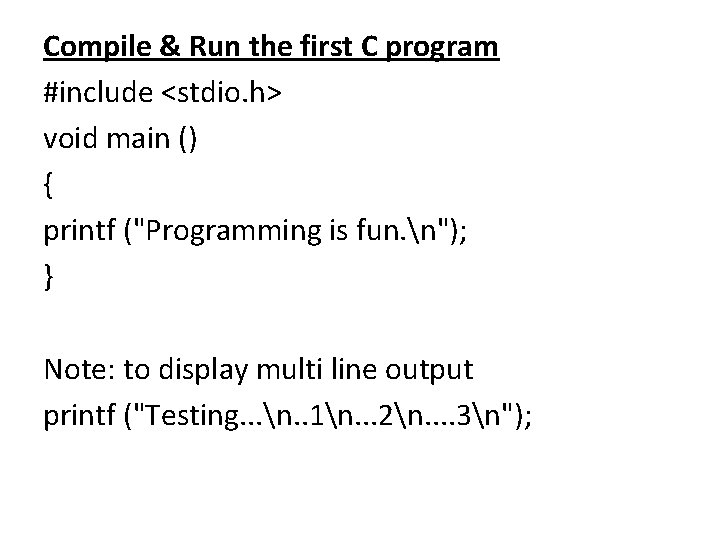 Compile & Run the first C program
#include <stdio.h>
void main ()
{
printf ("Programming is fun.\n");
}

Note: to display multi line output
printf ("Testing...\n..1\n...2\n....3\n");